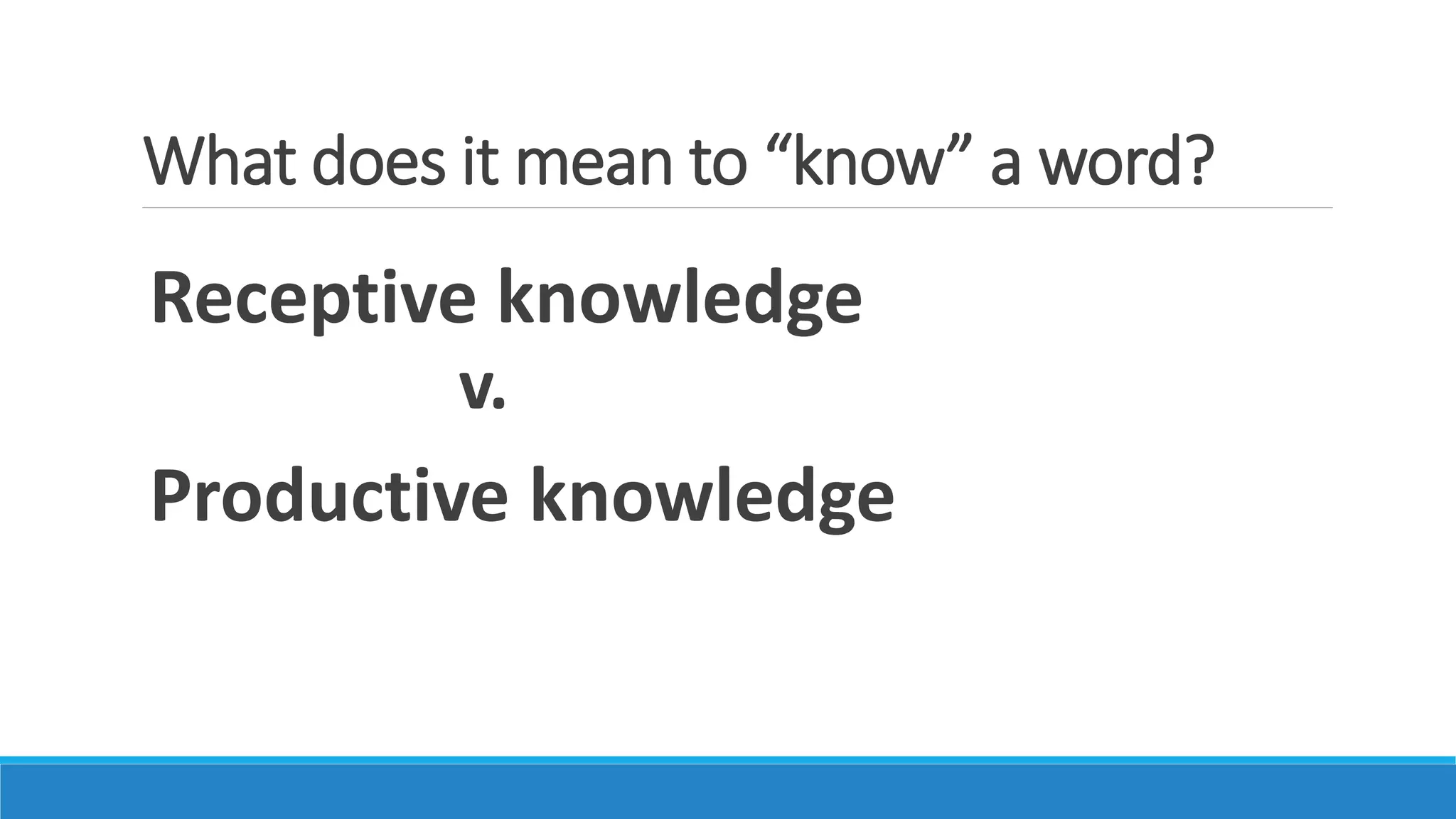 What does it mean to “know” a word?

Receptive knowledge

v.

Productive knowledge